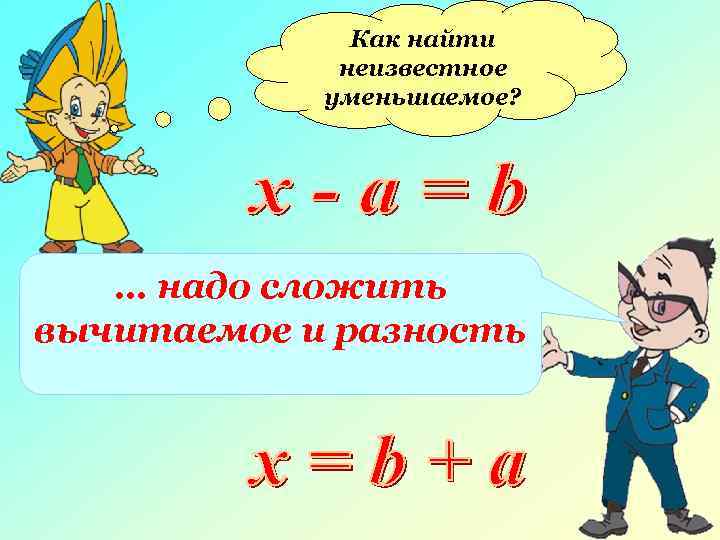 Как найти неизвестное уменьшаемое?

$x - a = b$

… надо сложить вычитаемое и разность

$x = b + a$